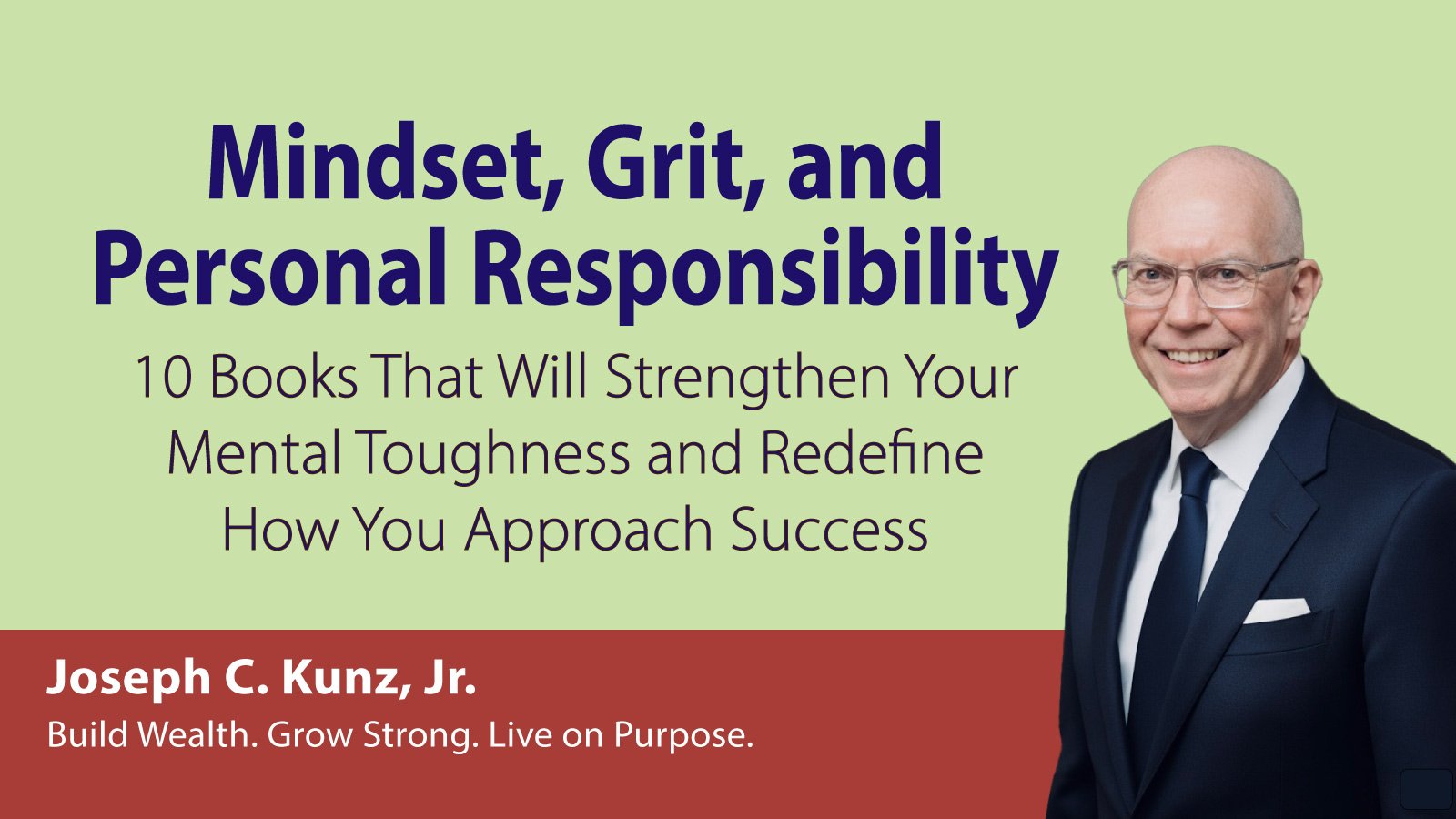 Mindset, Grit, and Personal Responsibility

10 Books That Will Strengthen Your Mental Toughness and Redefine How You Approach Success

Joseph C. Kunz, Jr.

Build Wealth. Grow Strong. Live on Purpose.